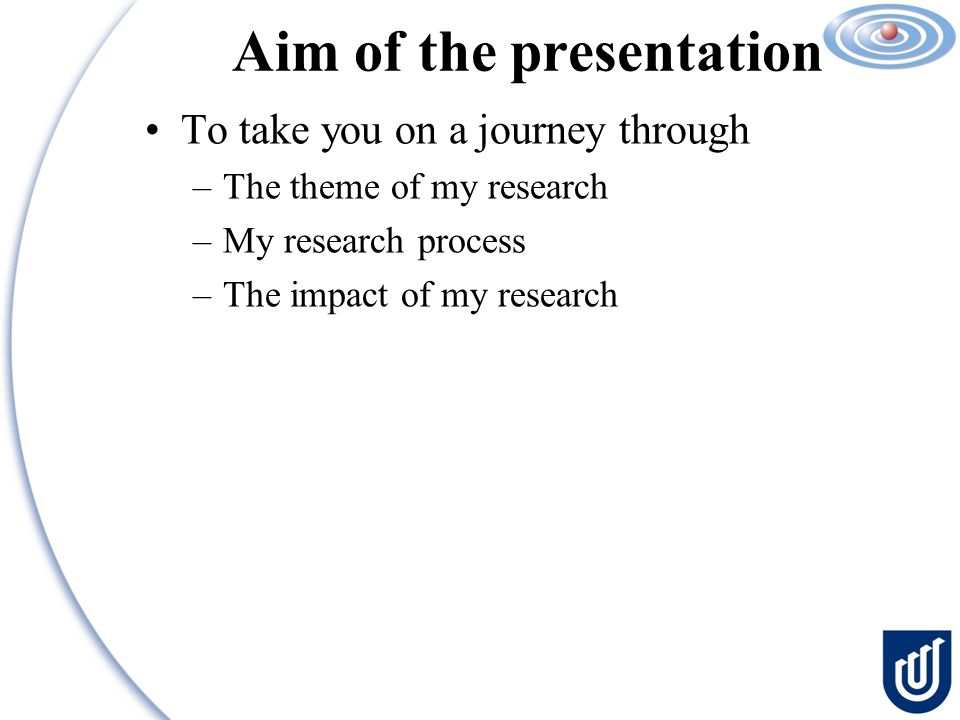 Aim of the presentation

• To take you on a journey through
– The theme of my research
– My research process
– The impact of my research